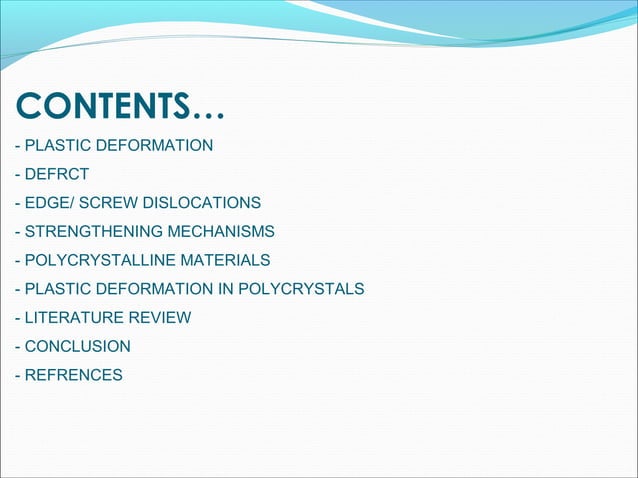 CONTENTS…

- PLASTIC DEFORMATION

- DEFRCT

- EDGE/ SCREW DISLOCATIONS

- STRENGTHENING MECHANISMS

- POLYCRYSTALLINE MATERIALS

- PLASTIC DEFORMATION IN POLYCRYSTALS

- LITERATURE REVIEW

- CONCLUSION

- REFRENCES